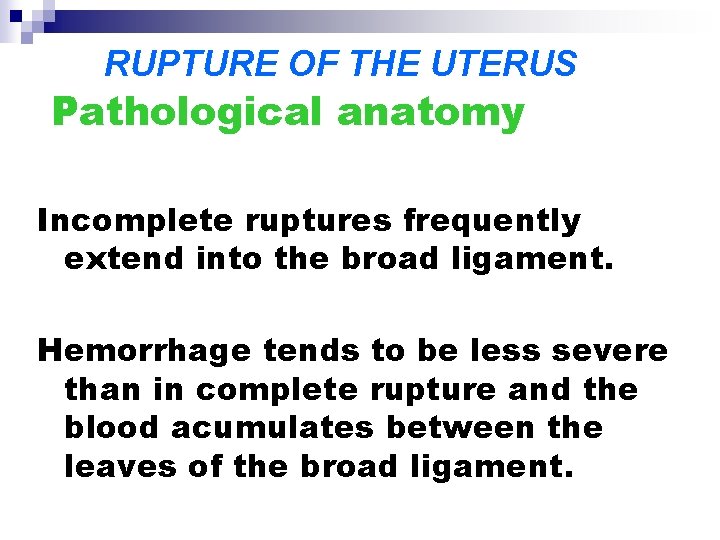 RUPTURE OF THE UTERUS
Pathological anatomy

Incomplete ruptures frequently extend into the broad ligament.

Hemorrhage tends to be less severe than in complete rupture and the blood acumulates between the leaves of the broad ligament.